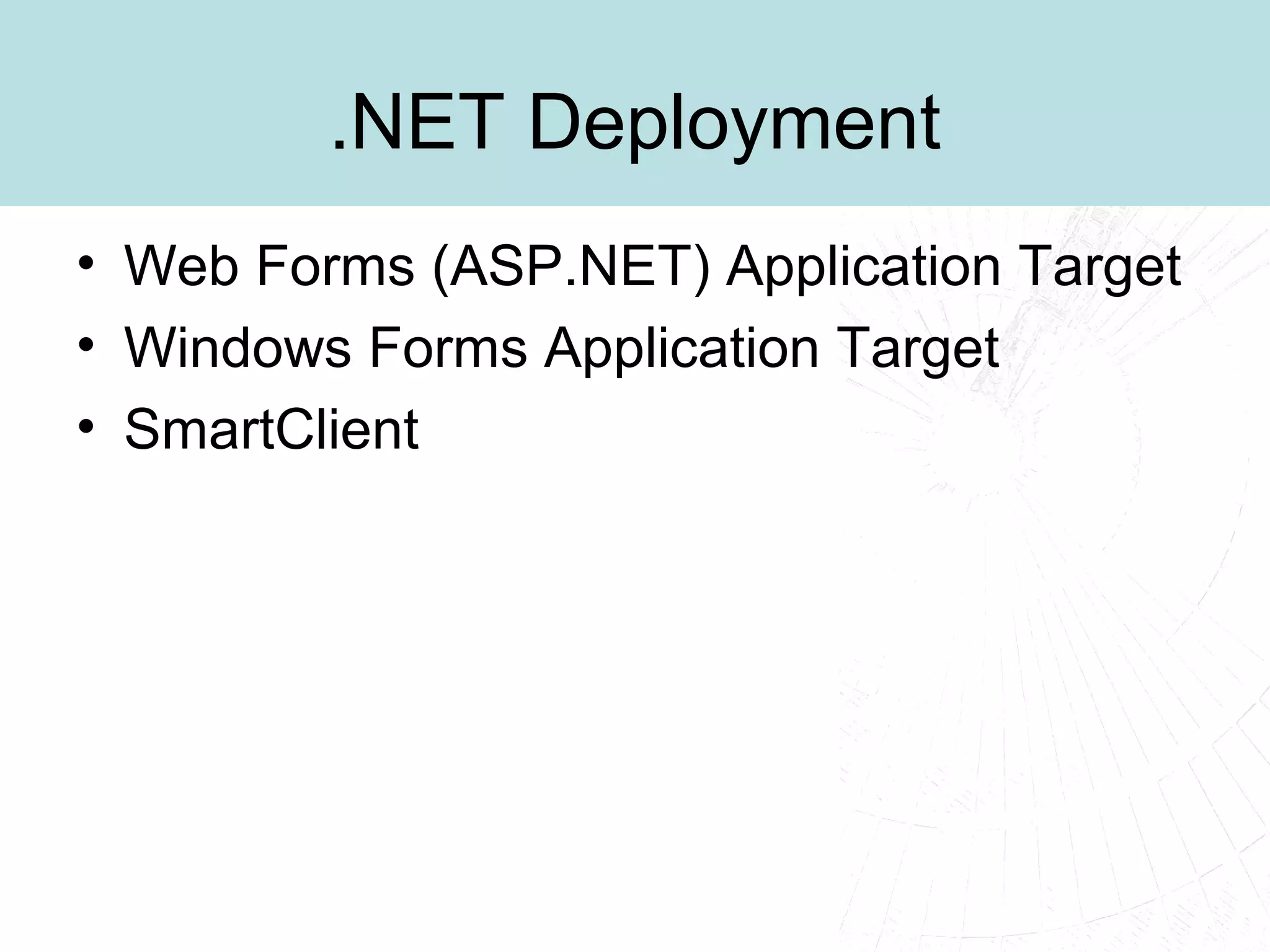 .NET Deployment

• Web Forms (ASP.NET) Application Target
• Windows Forms Application Target
• SmartClient